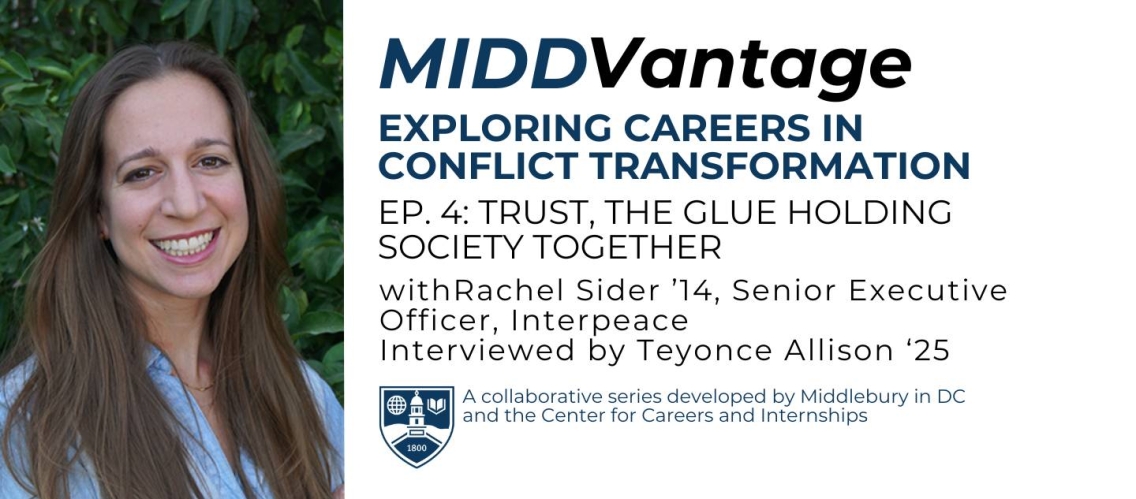 MIDDVantage

EXPLORING CAREERS IN CONFLICT TRANSFORMATION

EP. 4: TRUST, THE GLUE HOLDING SOCIETY TOGETHER

withRachel Sider ’14, Senior Executive Officer, Interpeace
Interviewed by Teyonce Allison ‘25

1800

A collaborative series developed by Middlebury in DC and the Center for Careers and Internships